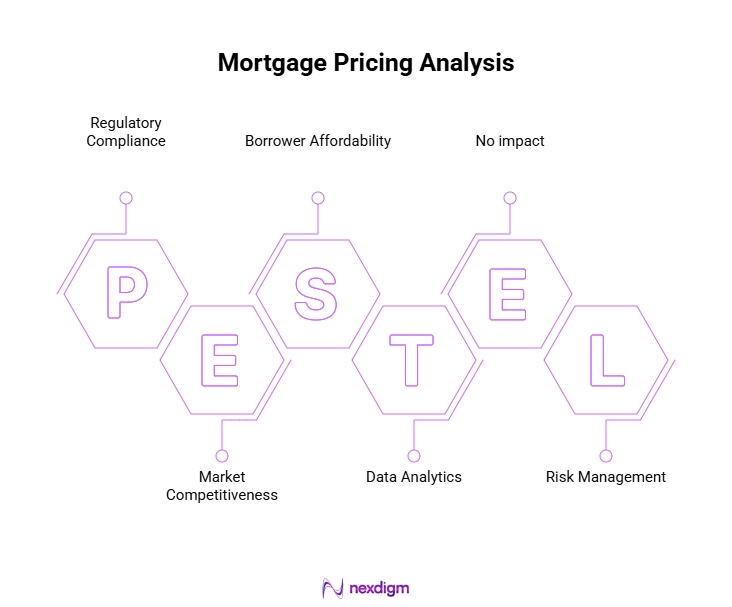 Mortgage Pricing Analysis

Regulatory Compliance

Borrower Affordability

No impact

P

E

S

T

E

L

Market Competitiveness

Data Analytics

Risk Management

nexdigm